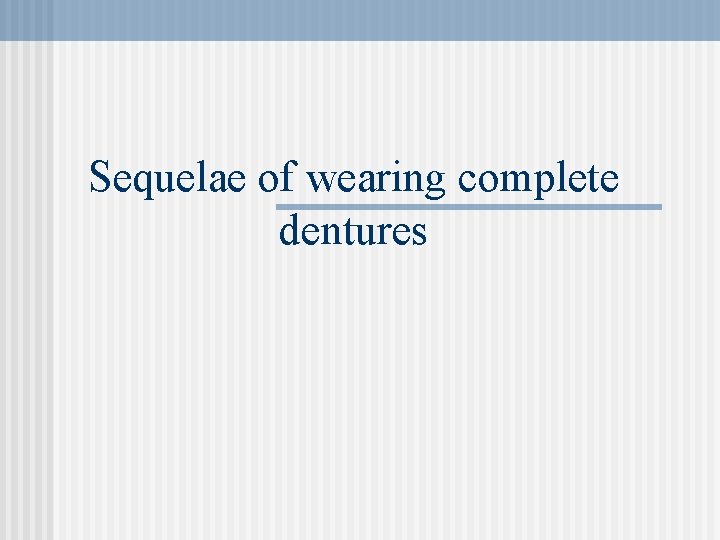 Sequelae of wearing complete dentures